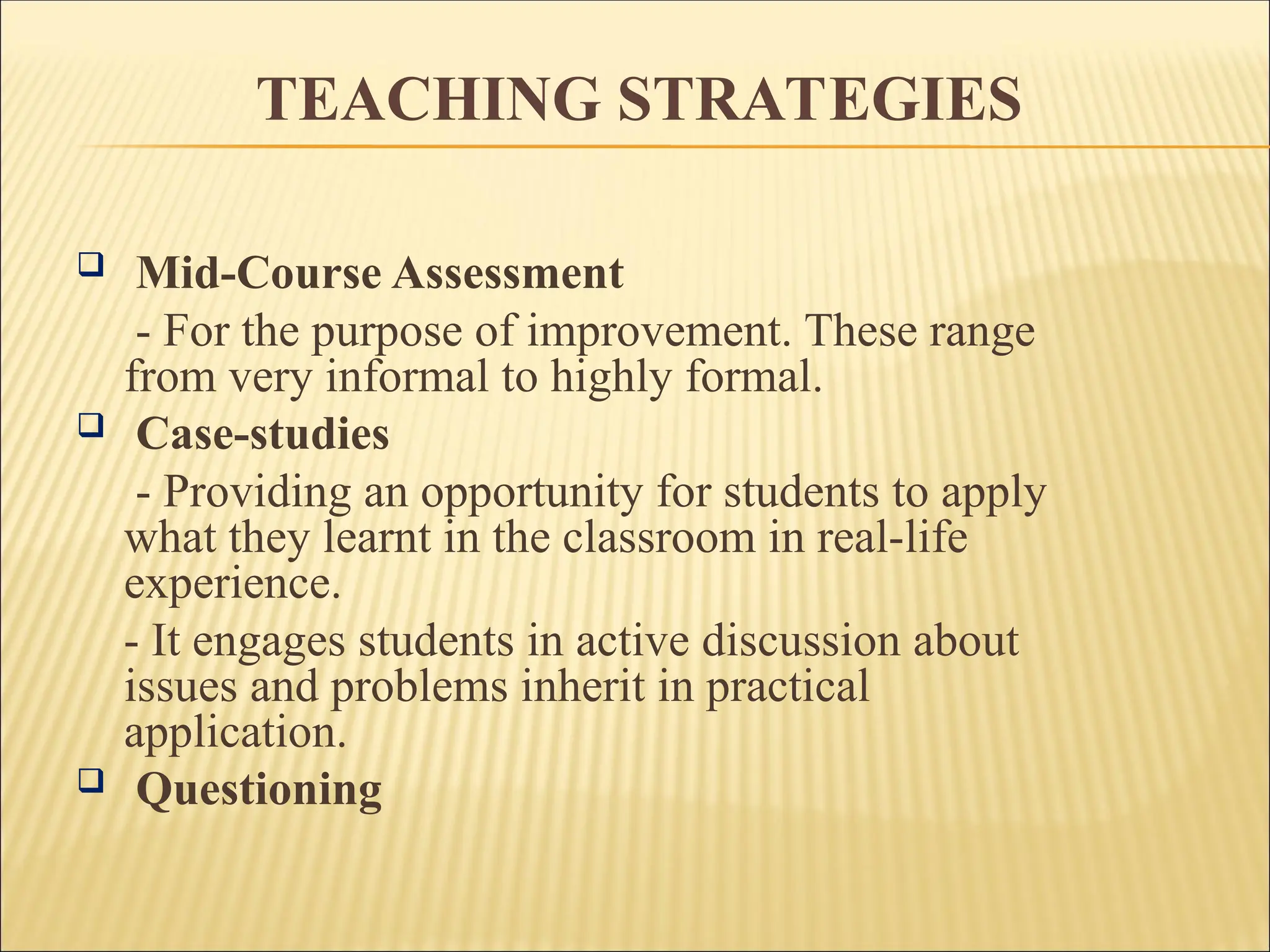 TEACHING STRATEGIES

❑ Mid-Course Assessment

- For the purpose of improvement. These range from very informal to highly formal.

❑ Case-studies

- Providing an opportunity for students to apply what they learnt in the classroom in real-life experience.

- It engages students in active discussion about issues and problems inherit in practical application.

❑ Questioning